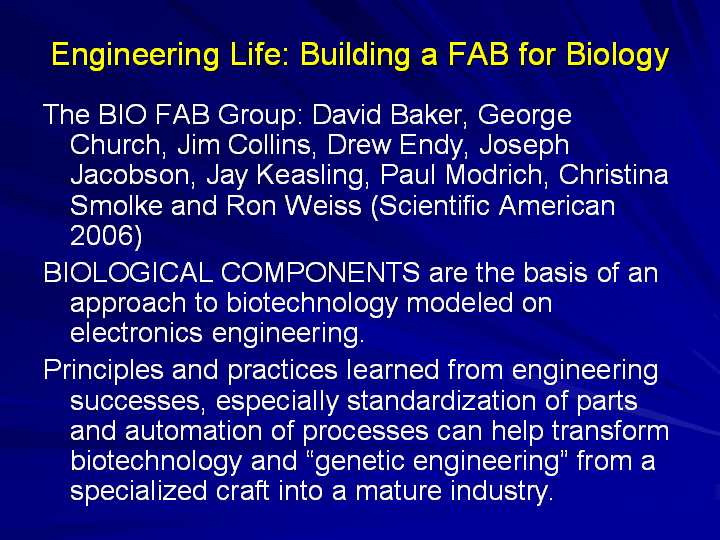 Engineering Life: Building a FAB for Biology

The BIO FAB Group: David Baker, George Church, Jim Collins, Drew Endy, Joseph Jacobson, Jay Keasling, Paul Modrich, Christina Smolke and Ron Weiss (Scientific American 2006)

BIOLOGICAL COMPONENTS are the basis of an approach to biotechnology modeled on electronics engineering.

Principles and practices learned from engineering successes, especially standardization of parts and automation of processes can help transform biotechnology and “genetic engineering” from a specialized craft into a mature industry.